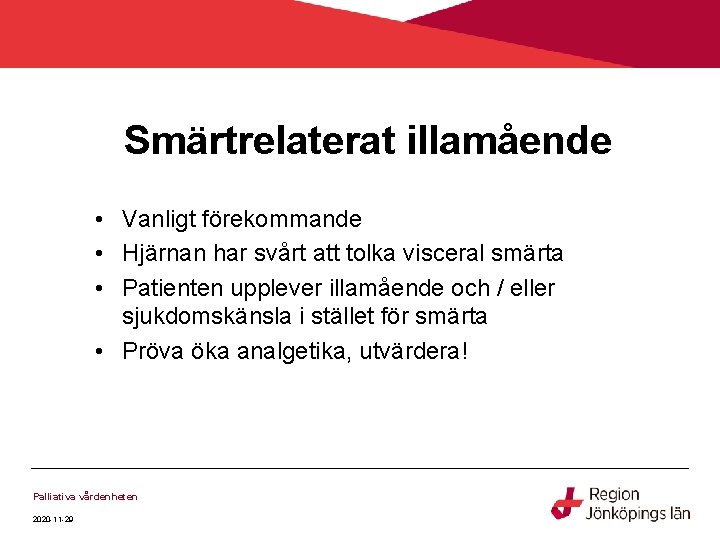 Smärtrelaterat illamående

• Vanligt förekommande
• Hjärnan har svårt att tolka visceral smärta
• Patienten upplever illamående och / eller sjukdomskänsla i stället för smärta
• Pröva öka analgetika, utvärdera!

Palliativa vårdenheten

2020-11-29

Region Jönköpings län